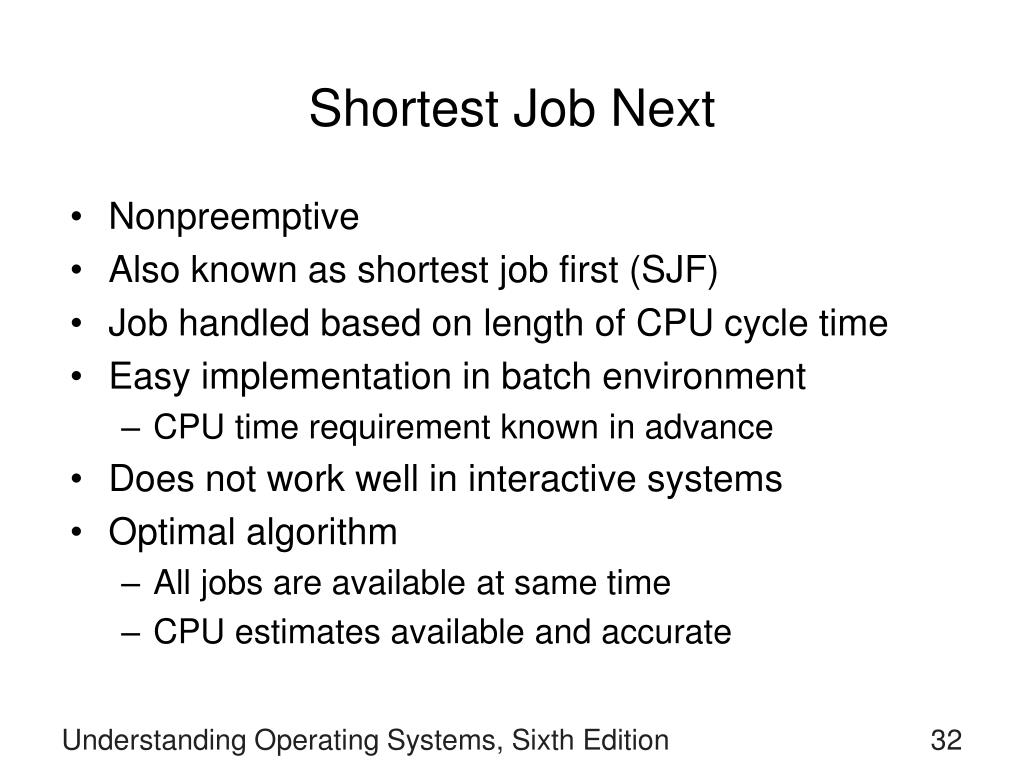 Shortest Job Next

• Nonpreemptive
• Also known as shortest job first (SJF)
• Job handled based on length of CPU cycle time
• Easy implementation in batch environment
– CPU time requirement known in advance
• Does not work well in interactive systems
• Optimal algorithm
– All jobs are available at same time
– CPU estimates available and accurate

Understanding Operating Systems, Sixth Edition

32